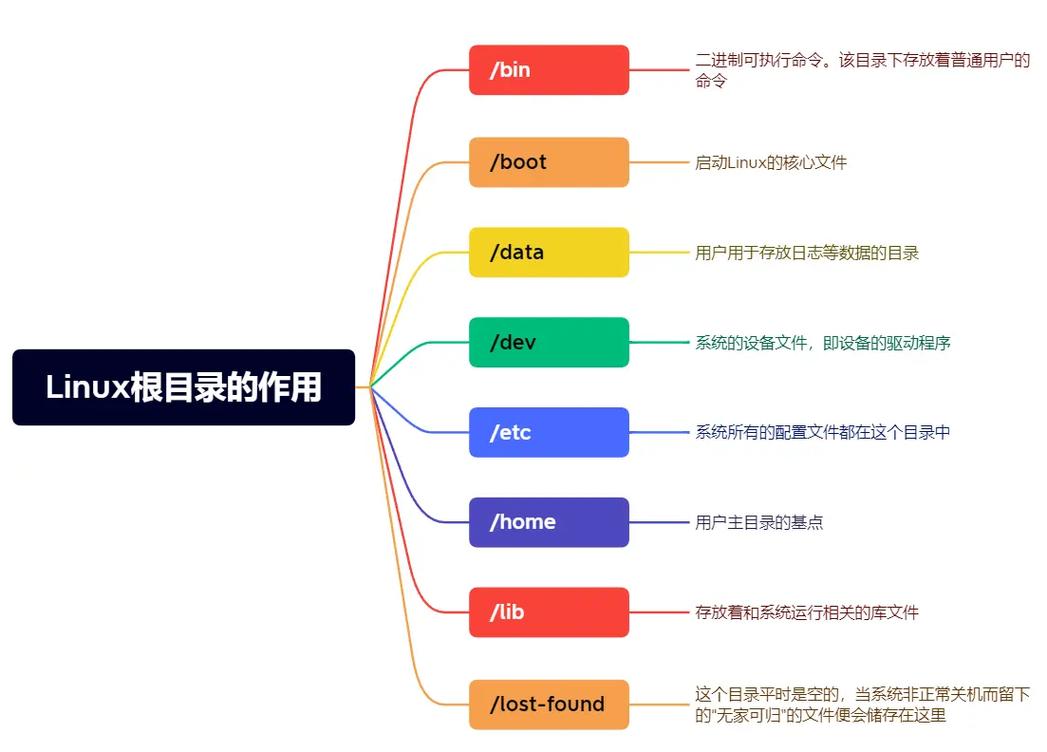 Linux根目录的作用

/bin

二进制可执行命令。该目录下存放着普通用户的命令

/boot

启动Linux的核心文件

/data

用户用于存放日志等数据的目录

/dev

系统的设备文件，即设备的驱动程序

/etc

系统所有的配置文件都在这个目录中

/home

用户主目录的基点

/lib

存放着和系统运行相关的库文件

/lost-found

这个目录平时是空的，当系统非正常关机而留下的"无家可归"的文件便会储存在这里